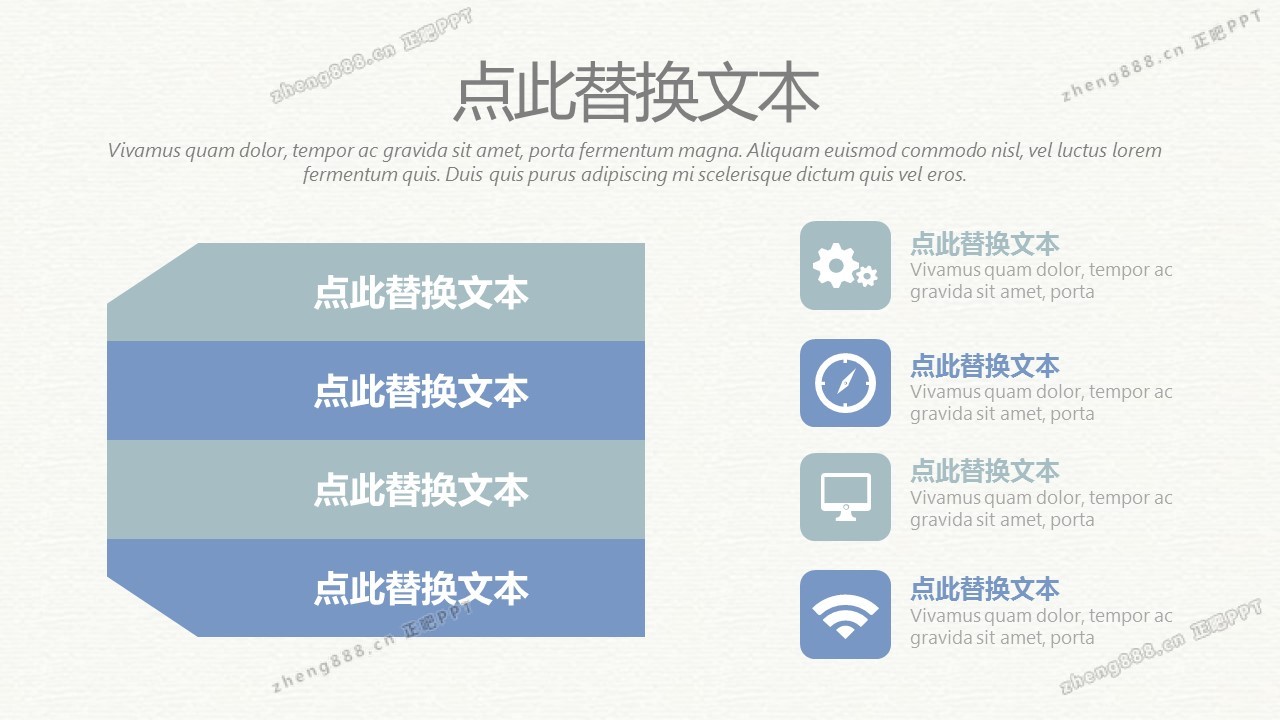 zheng888.cn 正吧PPT

zheng888.cn 正吧PPT

点此替换文本

Vivamus quam dolor, tempor ac gravida sit amet, porta fermentum magna. Aliquam euismod commodo nisl, vel luctus lorem fermentum quis. Duis quis purus adipiscing mi scelerisque dictum quis vel eros.

点此替换文本

点此替换文本

点此替换文本

点此替换文本

点此替换文本
Vivamus quam dolor, tempor ac gravida sit amet, porta

点此替换文本
Vivamus quam dolor, tempor ac gravida sit amet, porta

点此替换文本
Vivamus quam dolor, tempor ac gravida sit amet, porta

点此替换文本
Vivamus quam dolor, tempor ac gravida sit amet, porta

zheng888.cn 正吧PPT

zheng888.cn 正吧PPT